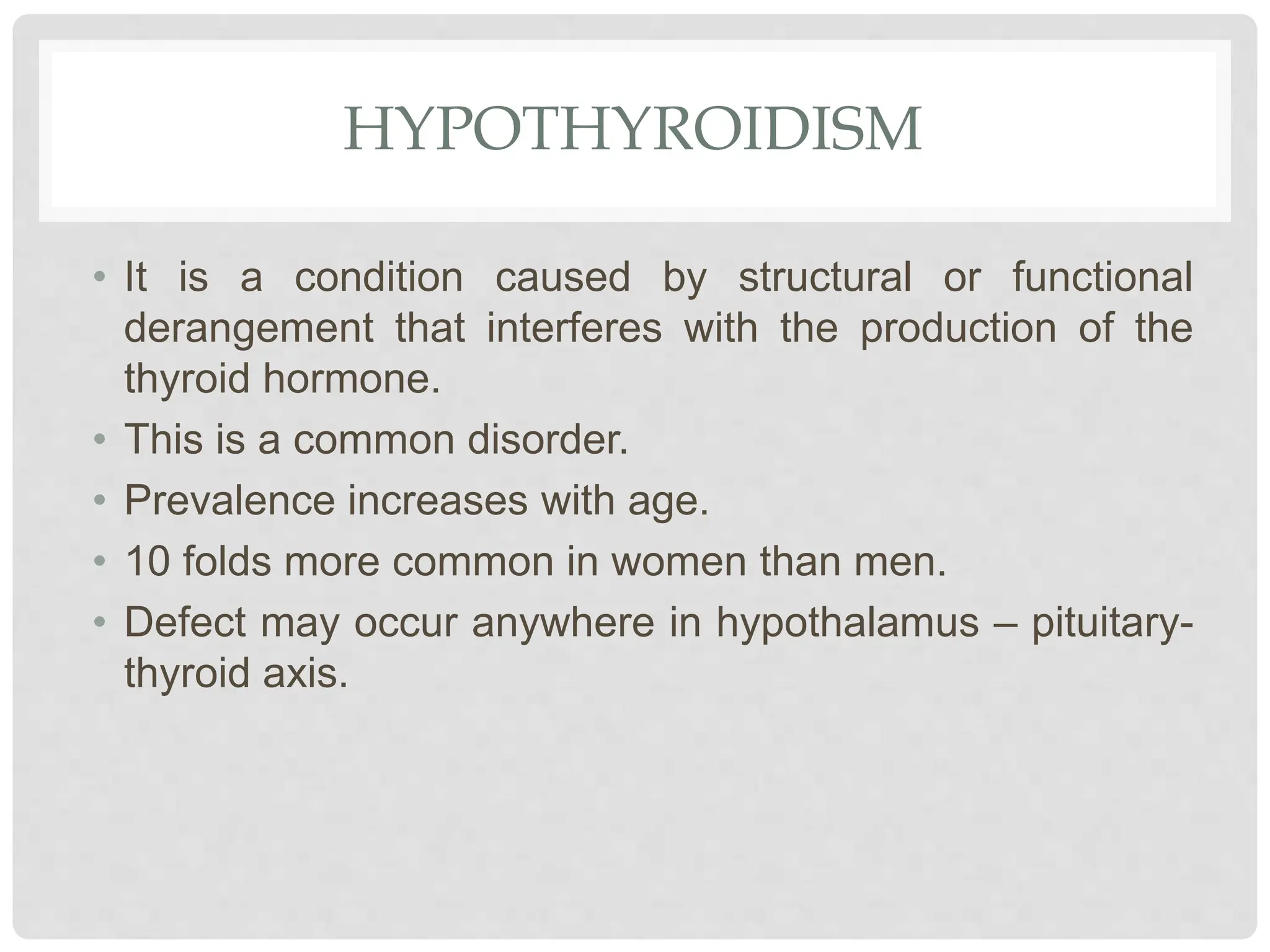 HYPOTHYROIDISM

• It is a condition caused by structural or functional derangement that interferes with the production of the thyroid hormone.
• This is a common disorder.
• Prevalence increases with age.
• 10 folds more common in women than men.
• Defect may occur anywhere in hypothalamus – pituitary-thyroid axis.